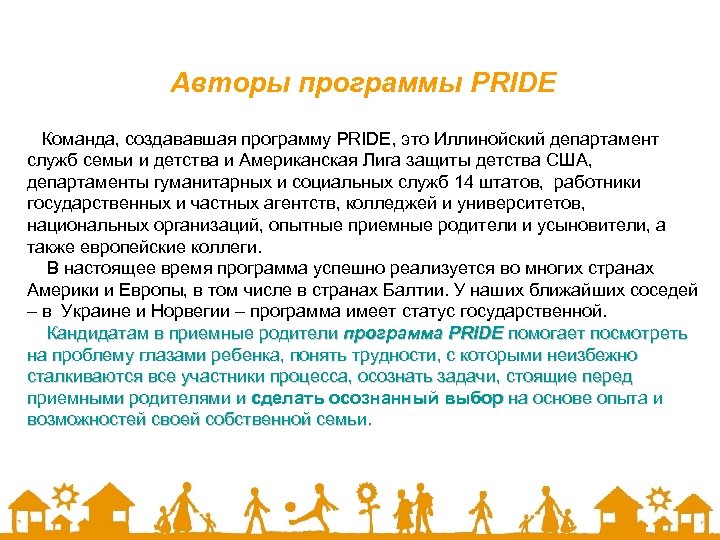 Авторы программы PRIDE

Команда, создававшая программу PRIDE, это Иллинойский департамент служб семьи и детства и Американская Лига защиты детства США, департаменты гуманитарных и социальных служб 14 штатов, работники государственных и частных агентств, колледжей и университетов, национальных организаций, опытные приемные родители и усыновители, а также европейские коллеги.

В настоящее время программа успешно реализуется во многих странах Америки и Европы, в том числе в странах Балтии. У наших ближайших соседей – в Украине и Норвегии – программа имеет статус государственной.

Кандидатам в приемные родители программа PRIDE помогает посмотреть на проблему глазами ребенка, понять трудности, с которыми неизбежно сталкиваются все участники процесса, осознать задачи, стоящие перед приемными родителями и сделать осознанный выбор на основе опыта и возможностей своей собственной семьи.